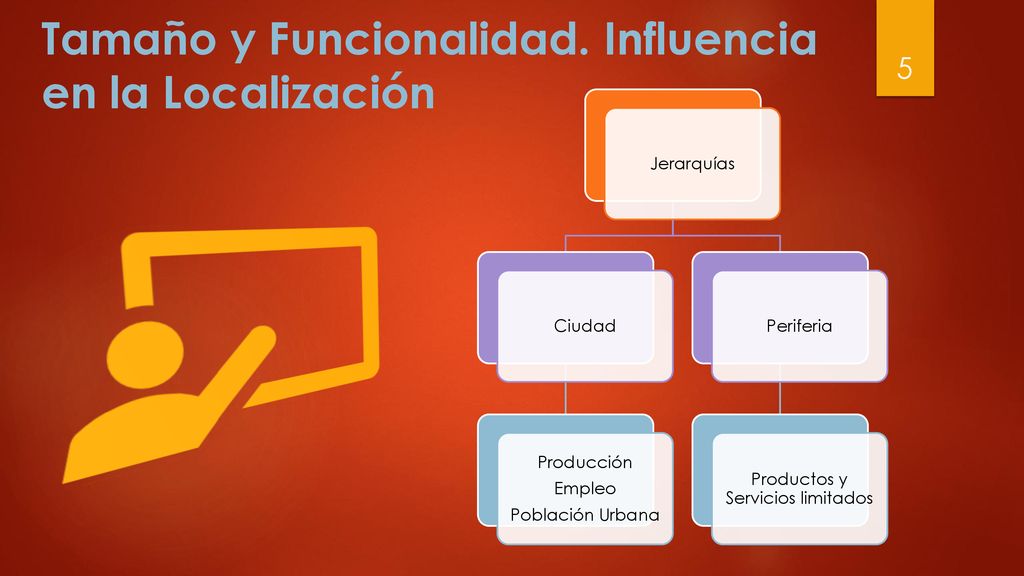 Tamaño y Funcionalidad. Influencia en la Localización

5

Jerarquías

Ciudad

Periferia

Producción
Empleo
Población Urbana

Productos y
Servicios limitados